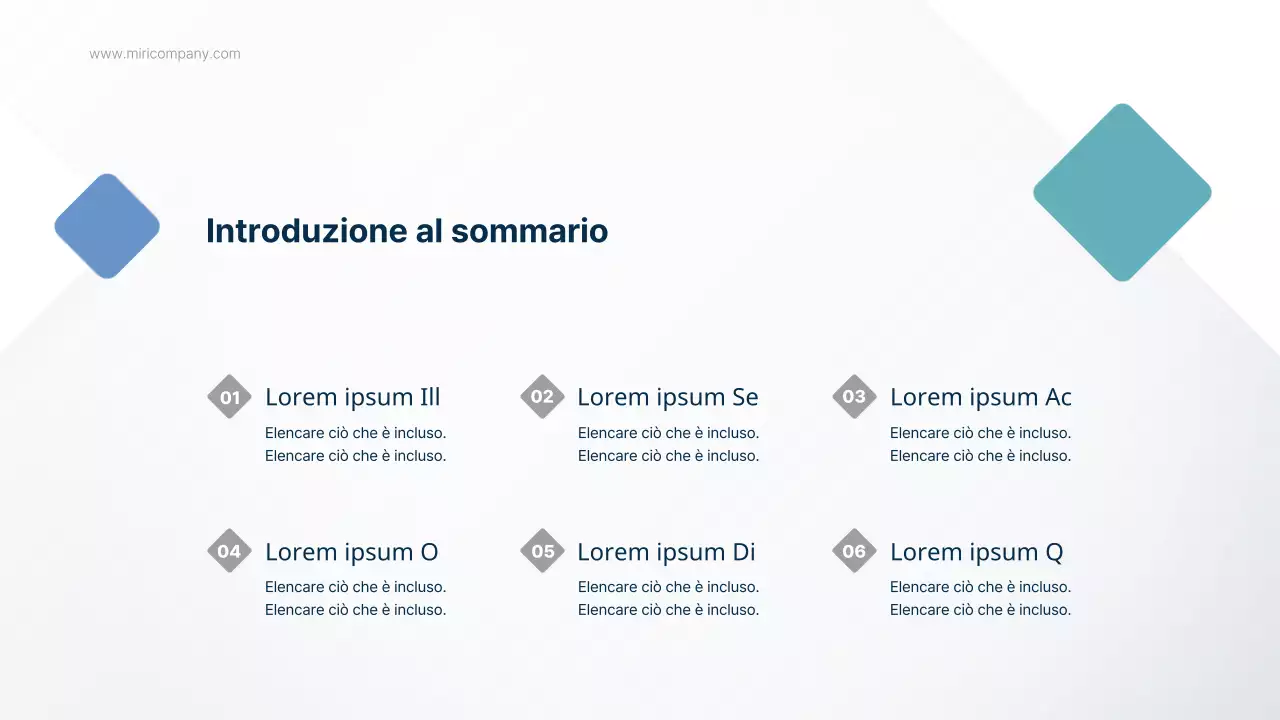 www.miricompany.com

Introduzione al sommario

01 Lorem ipsum Ill
Elencare ciò che è incluso.
Elencare ciò che è incluso.

02 Lorem ipsum Se
Elencare ciò che è incluso.
Elencare ciò che è incluso.

03 Lorem ipsum Ac
Elencare ciò che è incluso.
Elencare ciò che è incluso.

04 Lorem ipsum O
Elencare ciò che è incluso.
Elencare ciò che è incluso.

05 Lorem ipsum Di
Elencare ciò che è incluso.
Elencare ciò che è incluso.

06 Lorem ipsum Q
Elencare ciò che è incluso.
Elencare ciò che è incluso.